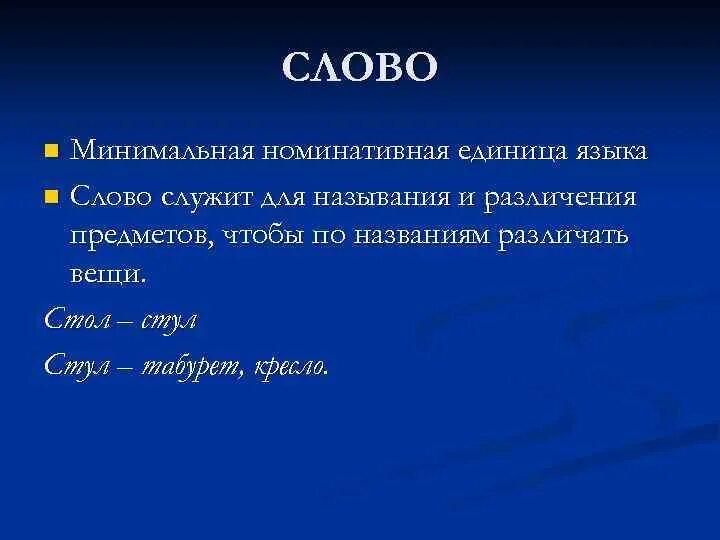 СЛОВО

Минимальная номинативная единица языка

Слово служит для называния и различения предметов, чтобы по названиям различать вещи.

Стол – стул

Стул – табурет, кресло.